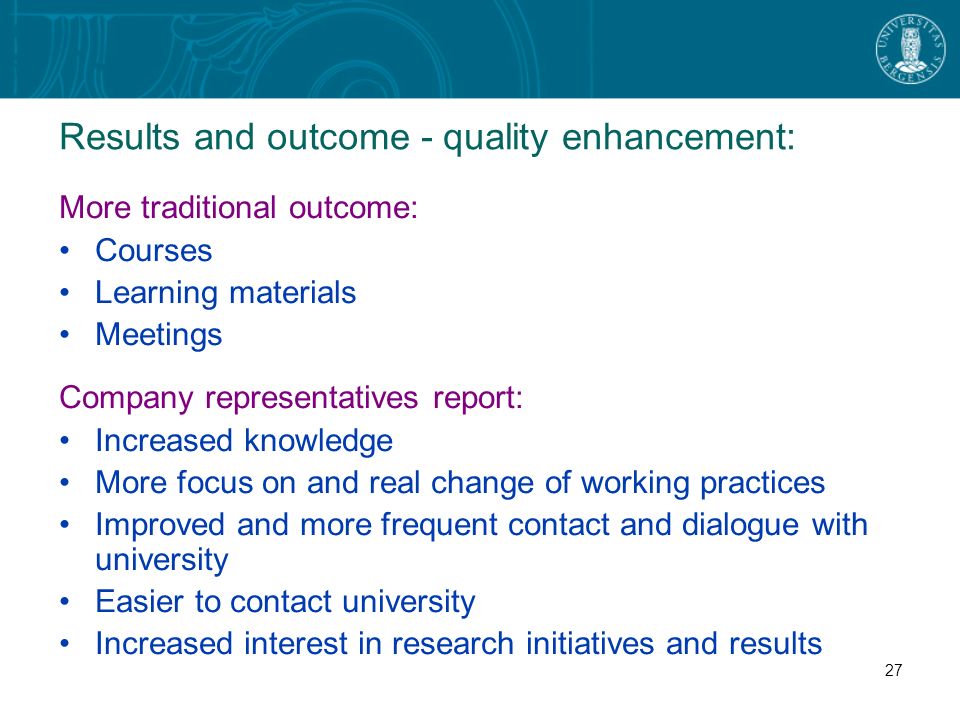 UNIVERSITAS BERGENSIS

Results and outcome - quality enhancement:

More traditional outcome:
• Courses
• Learning materials
• Meetings

Company representatives report:
• Increased knowledge
• More focus on and real change of working practices
• Improved and more frequent contact and dialogue with university
• Easier to contact university
• Increased interest in research initiatives and results

27